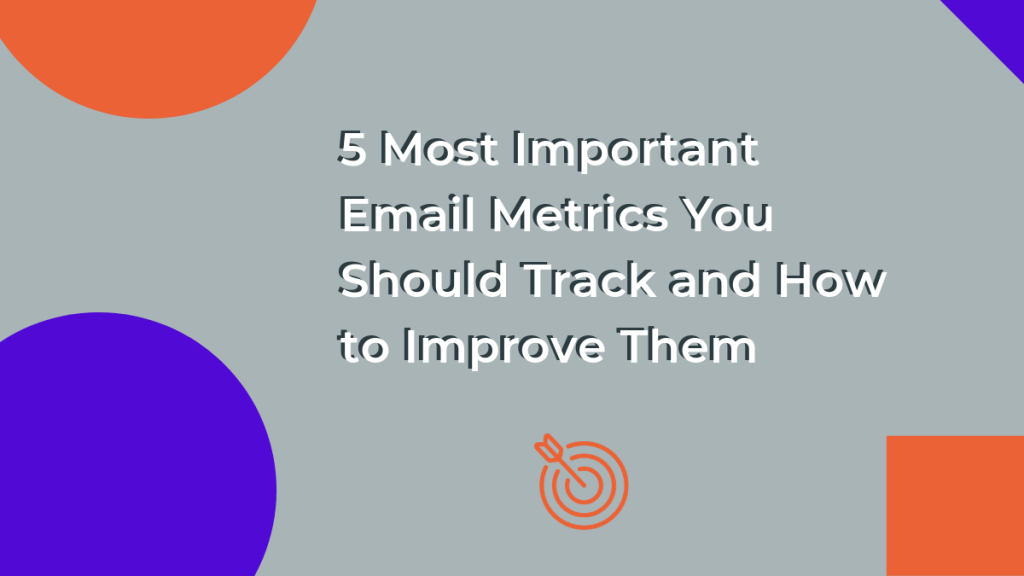 5 Most Important Email Metrics You Should Track and How to Improve Them